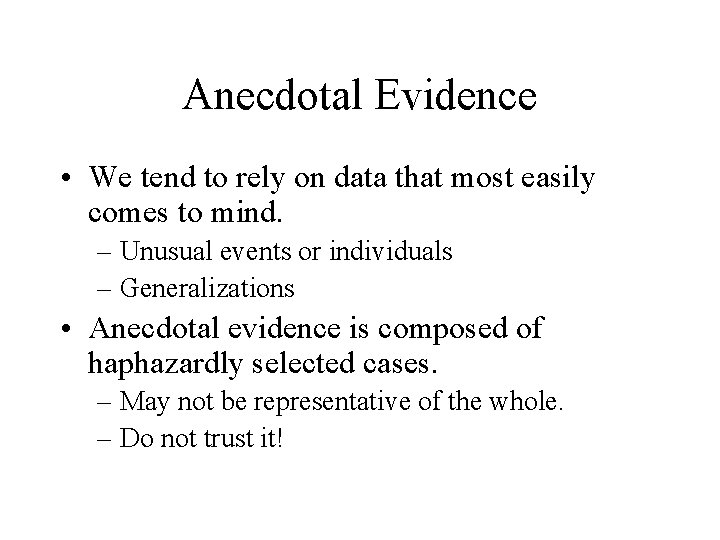 Anecdotal Evidence

• We tend to rely on data that most easily comes to mind.
– Unusual events or individuals
– Generalizations

• Anecdotal evidence is composed of haphazardly selected cases.
– May not be representative of the whole.
– Do not trust it!